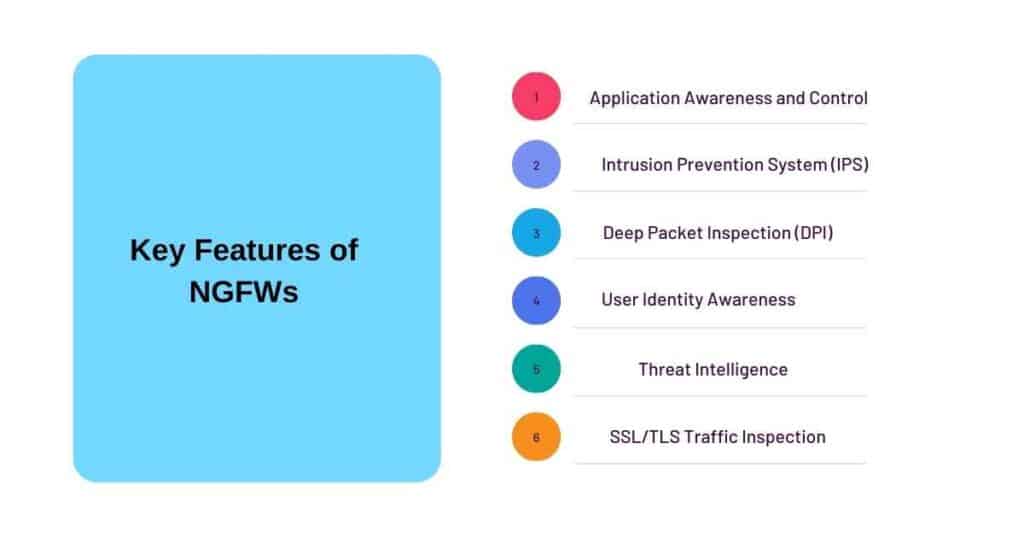 Key Features of NGFWs

1 Application Awareness and Control

2 Intrusion Prevention System (IPS)

3 Deep Packet Inspection (DPI)

4 User Identity Awareness

5 Threat Intelligence

6 SSL/TLS Traffic Inspection